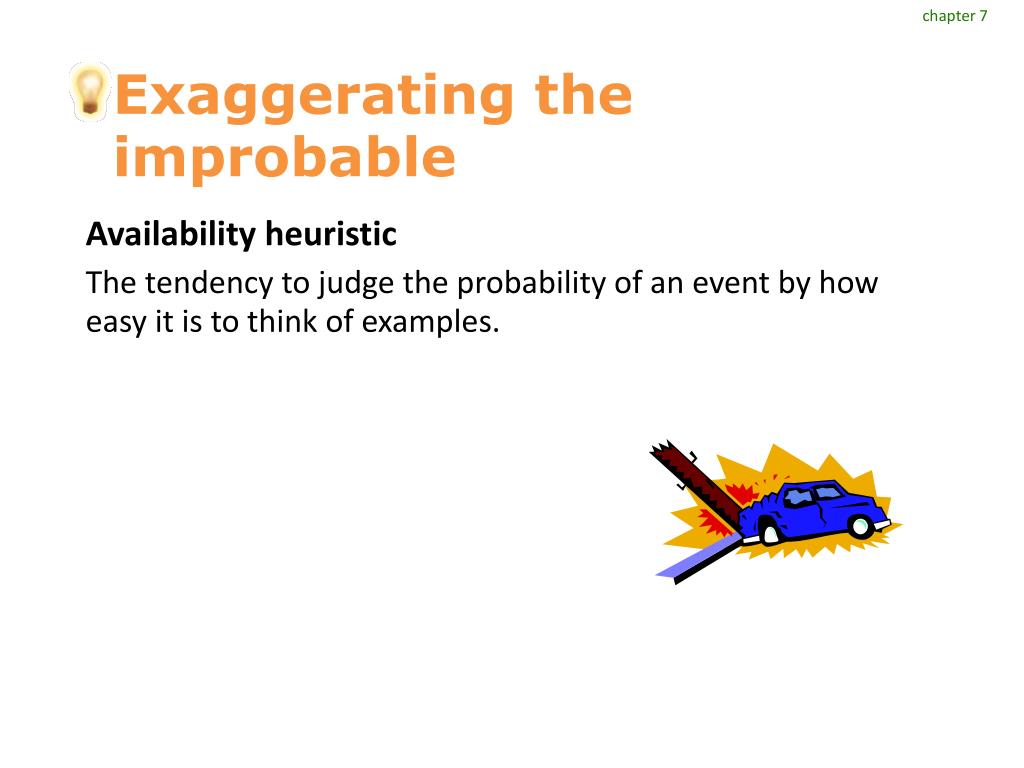 chapter 7

Exaggerating the improbable

Availability heuristic

The tendency to judge the probability of an event by how easy it is to think of examples.